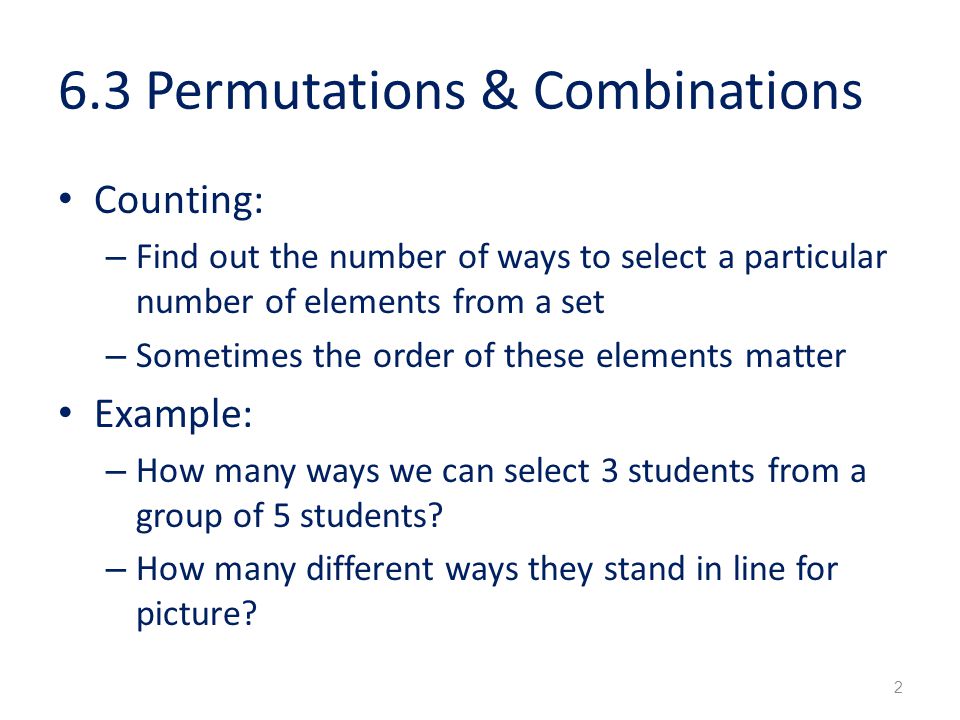 6.3 Permutations & Combinations

• Counting:
  – Find out the number of ways to select a particular number of elements from a set
  – Sometimes the order of these elements matter

• Example:
  – How many ways we can select 3 students from a group of 5 students?
  – How many different ways they stand in line for picture?

2